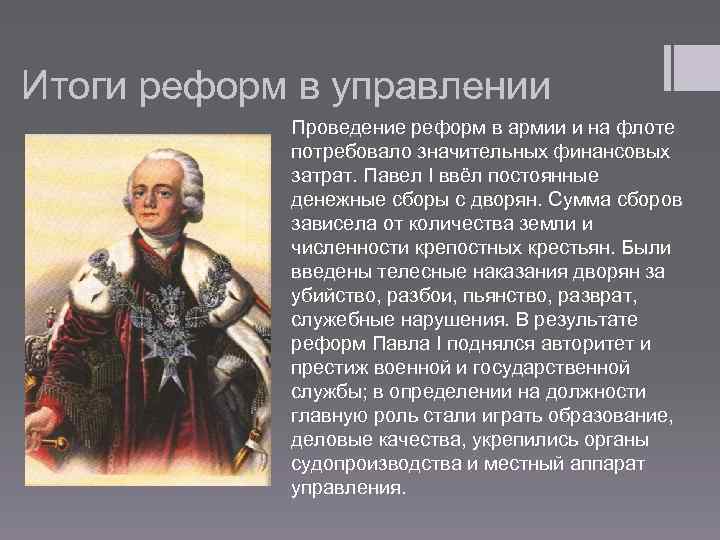 Итоги реформ в управлении

Проведение реформ в армии и на флоте потребовало значительных финансовых затрат. Павел I ввёл постоянные денежные сборы с дворян. Сумма сборов зависела от количества земли и численности крепостных крестьян. Были введены телесные наказания дворян за убийство, разбои, пьянство, разврат, служебные нарушения. В результате реформ Павла I поднялся авторитет и престиж военной и государственной службы; в определении на должности главную роль стали играть образование, деловые качества, укрепились органы судопроизводства и местный аппарат управления.